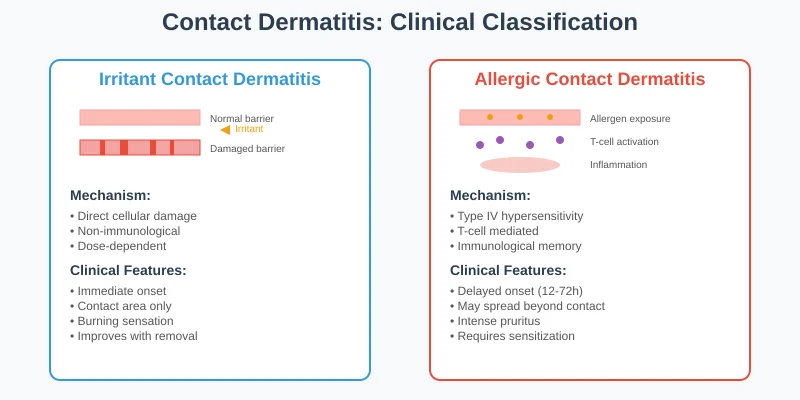 Contact Dermatitis: Clinical Classification

Irritant Contact Dermatitis

Normal barrier
Irritant
Damaged barrier

Mechanism:
• Direct cellular damage
• Non-immunological
• Dose-dependent

Clinical Features:
• Immediate onset
• Contact area only
• Burning sensation
• Improves with removal

Allergic Contact Dermatitis

Allergen exposure
T-cell activation
Inflammation

Mechanism:
• Type IV hypersensitivity
• T-cell mediated
• Immunological memory

Clinical Features:
• Delayed onset (12-72h)
• May spread beyond contact
• Intense pruritus
• Requires sensitization